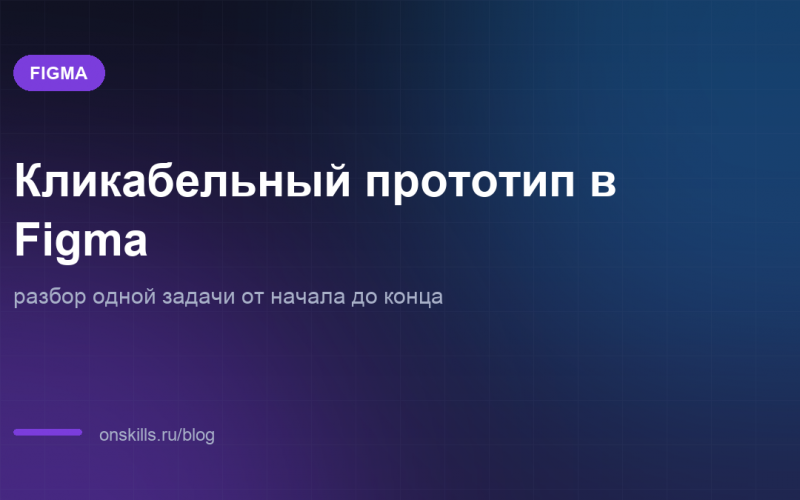 FIGMA

Кликабельный прототип в Figma

разбор одной задачи от начала до конца

onskills.ru/blog